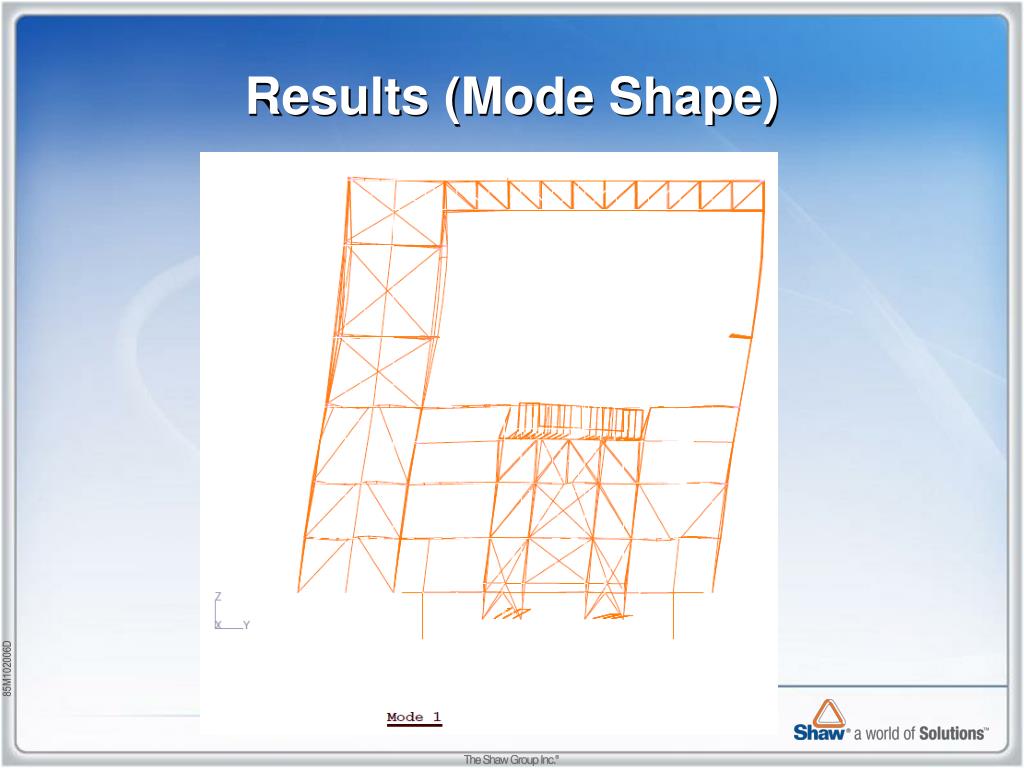 Results (Mode Shape)

Z
X Y

Mode 1

85M102006D

Shaw® a world of Solutions™

The Shaw Group Inc.®